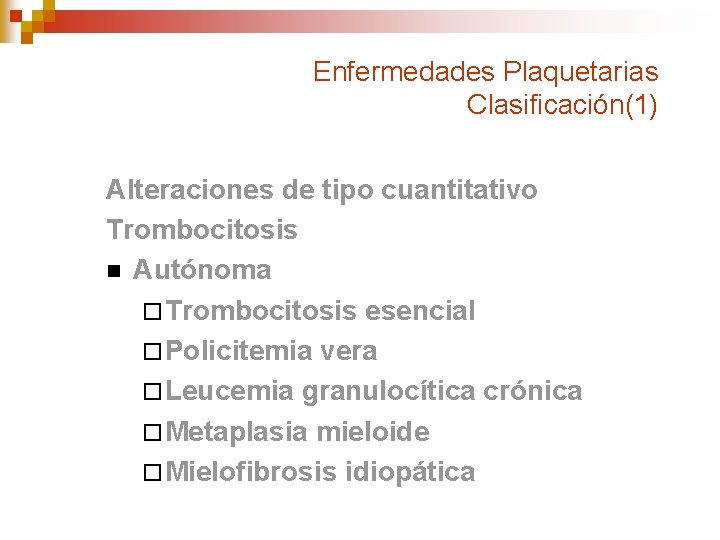 Enfermedades Plaquetarias
Clasificación(1)

Alteraciones de tipo cuantitativo

Trombocitosis

■ Autónoma

□ Trombocitosis esencial

□ Policitemia vera

□ Leucemia granulocítica crónica

□ Metaplasia mieloide

□ Mielofibrosis idiopática